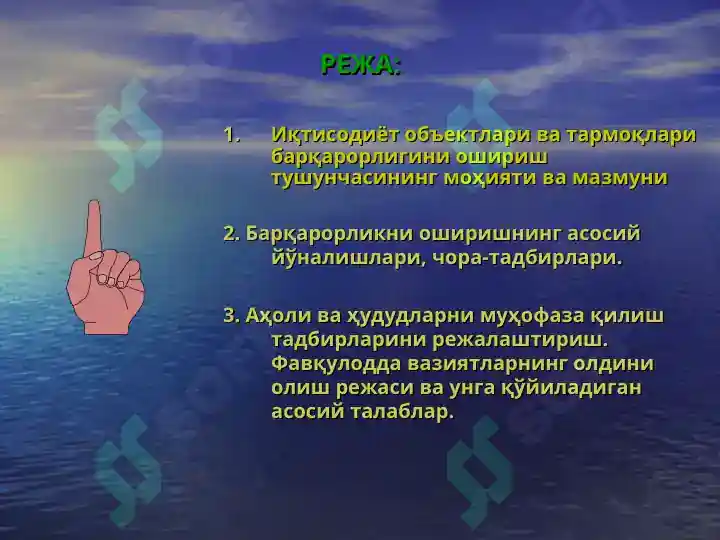 РЕЖА:

1. Иқтисодиёт объектлари ва тармоқлари барқарорлигини ошириш тушунчасининг моҳияти ва мазмуни

2. Барқарорликни оширишнинг асосий йўналишлари, чора-тадбирлари.

3. Аҳоли ва ҳудудларни муҳофаза қилиш тадбирларини режалаштириш. Фавқулодда вазиятларнинг олдини олиш режаси ва унга қўйиладиган асосий талаблар.